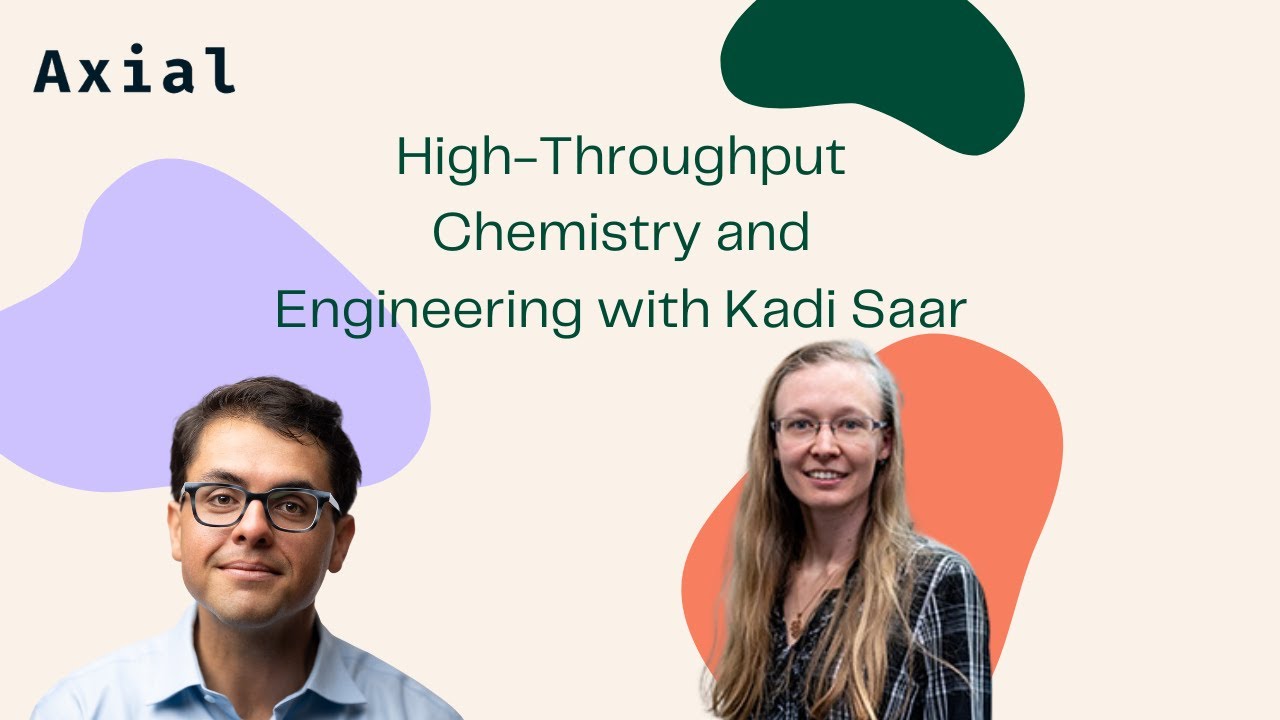 Axial

High-Throughput Chemistry and Engineering with Kadi Saar